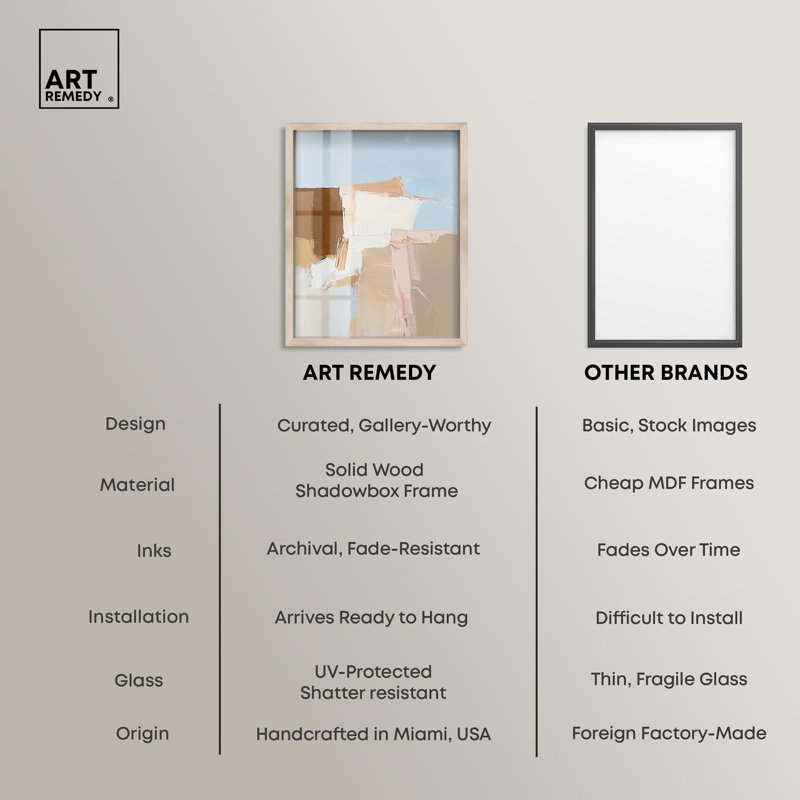 ART REMEDY ®

| | ART REMEDY | OTHER BRANDS |
|---|---|---|
| Design | Curated, Gallery-Worthy | Basic, Stock Images |
| Material | Solid Wood Shadowbox Frame | Cheap MDF Frames |
| Inks | Archival, Fade-Resistant | Fades Over Time |
| Installation | Arrives Ready to Hang | Difficult to Install |
| Glass | UV-Protected Shatter resistant | Thin, Fragile Glass |
| Origin | Handcrafted in Miami, USA | Foreign Factory-Made |